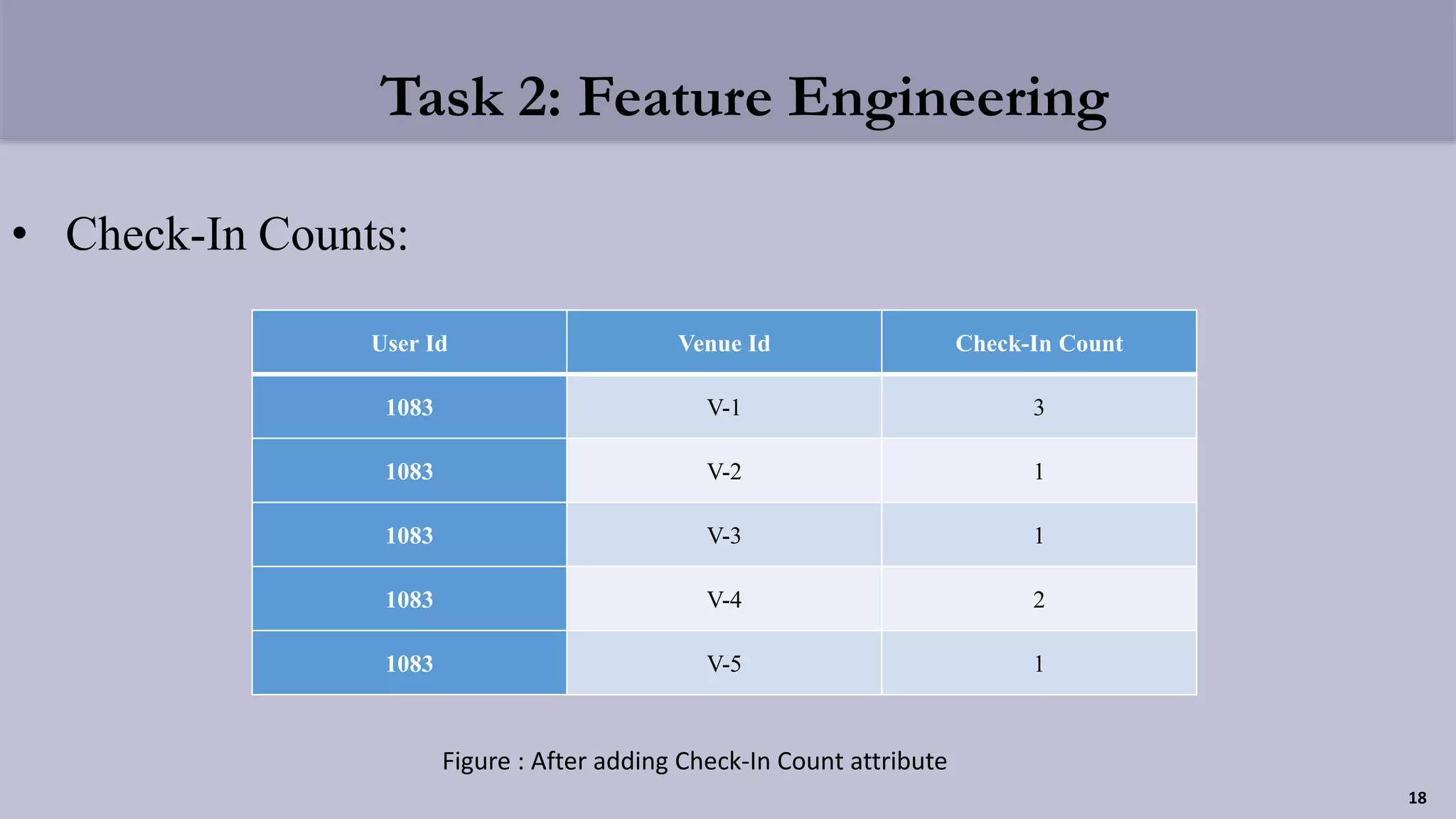 Task 2: Feature Engineering

• Check-In Counts:

| User Id | Venue Id | Check-In Count |
|---|---|---|
| 1083 | V-1 | 3 |
| 1083 | V-2 | 1 |
| 1083 | V-3 | 1 |
| 1083 | V-4 | 2 |
| 1083 | V-5 | 1 |

Figure : After adding Check-In Count attribute

18